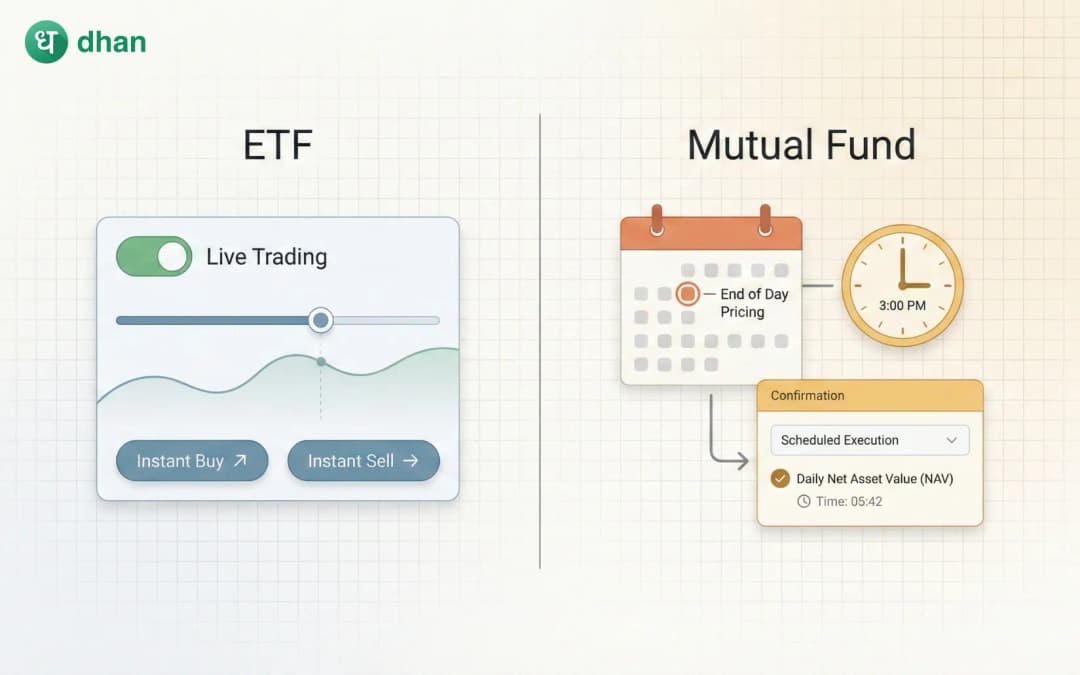 ध dhan

ETF

Live Trading

Instant Buy ↗

Instant Sell →

Mutual Fund

End of Day Pricing

3:00 PM

Confirmation

Scheduled Execution

Daily Net Asset Value (NAV)

Time: 05:42